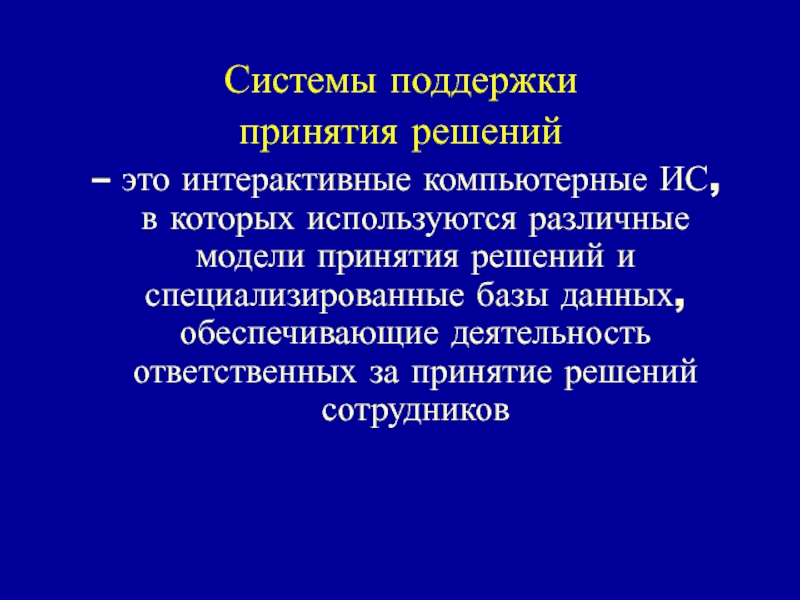 Системы поддержки принятия решений

– это интерактивные компьютерные ИС, в которых используются различные модели принятия решений и специализированные базы данных, обеспечивающие деятельность ответственных за принятие решений сотрудников